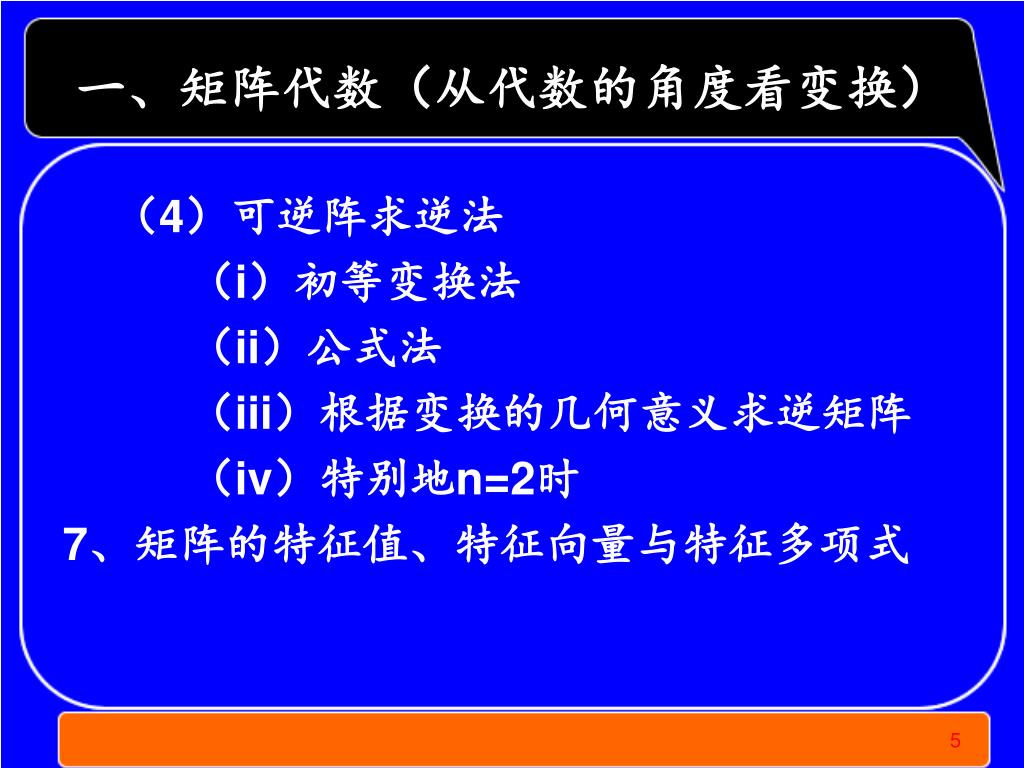 一、矩阵代数（从代数的角度看变换）

（4）可逆阵求逆法

（i）初等变换法

（ii）公式法

（iii）根据变换的几何意义求逆矩阵

（iv）特别地n=2时

7、矩阵的特征值、特征向量与特征多项式

5